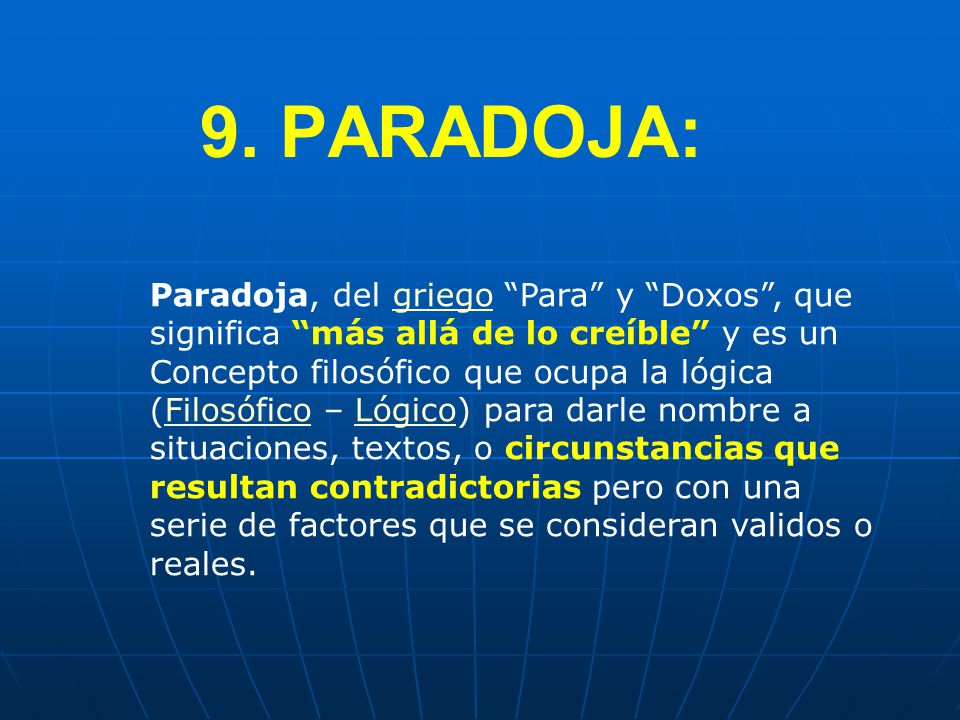 9. PARADOJA:

Paradoja, del griego “Para” y “Doxos”, que significa “más allá de lo creíble” y es un Concepto filosófico que ocupa la lógica (Filosófico – Lógico) para darle nombre a situaciones, textos, o circunstancias que resultan contradictorias pero con una serie de factores que se consideran validos o reales.